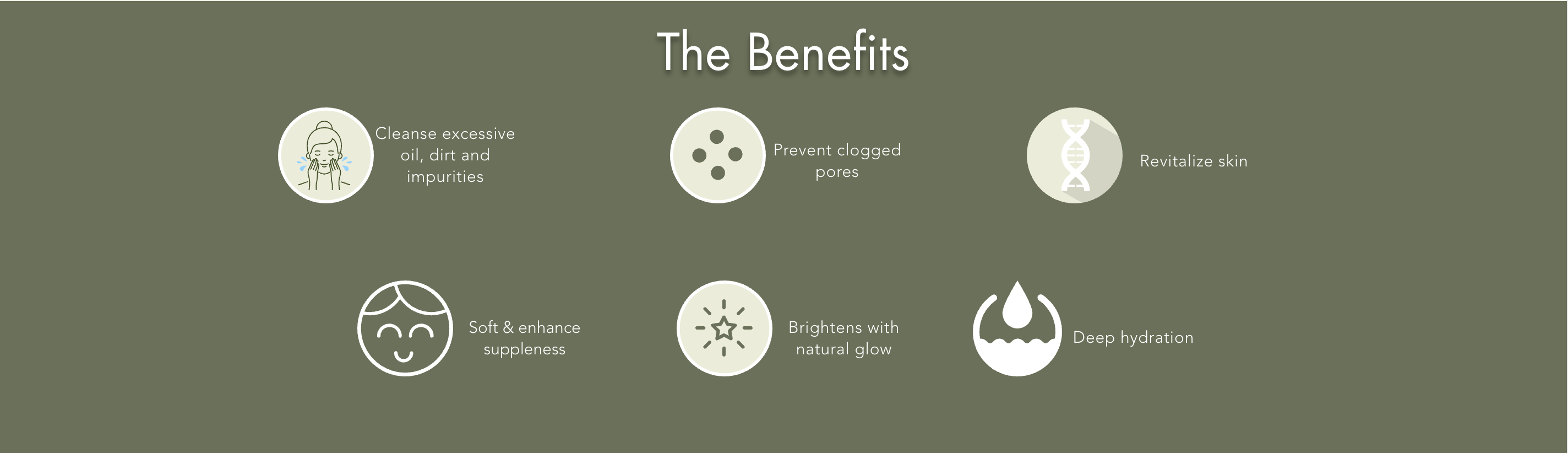 The Benefits

Cleanse excessive oil, dirt and impurities

Prevent clogged pores

Revitalize skin

Soft & enhance suppleness

Brightens with natural glow

Deep hydration